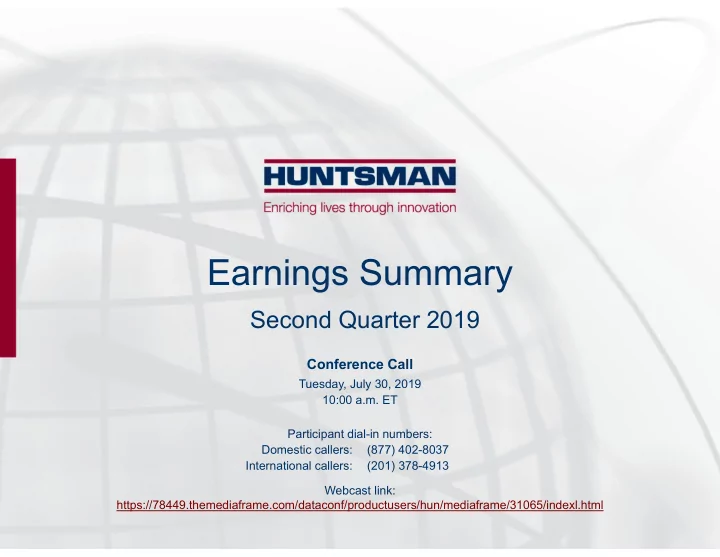 HUNTSMAN
Enriching lives through innovation

Earnings Summary

Second Quarter 2019

Conference Call
Tuesday, July 30, 2019
10:00 a.m. ET

Participant dial-in numbers:
Domestic callers: (877) 402-8037
International callers: (201) 378-4913

Webcast link:
https://78449.themediaframe.com/dataconf/productusers/hun/mediaframe/31065/indexl.html